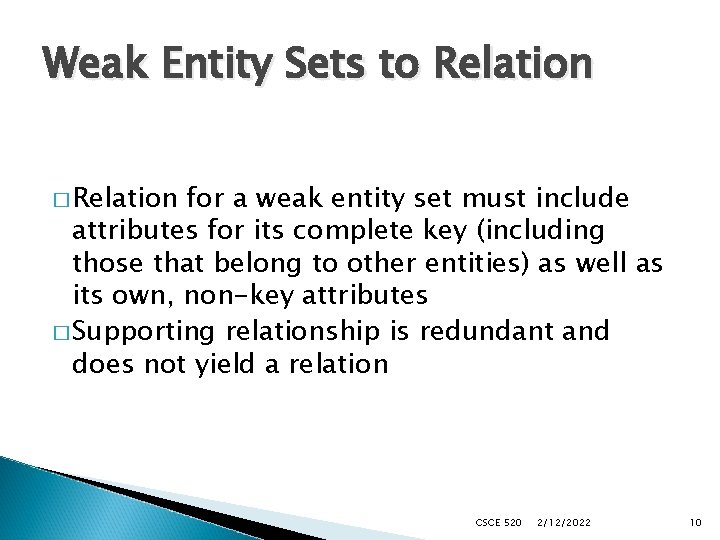 Weak Entity Sets to Relation

□ Relation for a weak entity set must include attributes for its complete key (including those that belong to other entities) as well as its own, non-key attributes

□ Supporting relationship is redundant and does not yield a relation

CSCE 520 2/12/2022 10